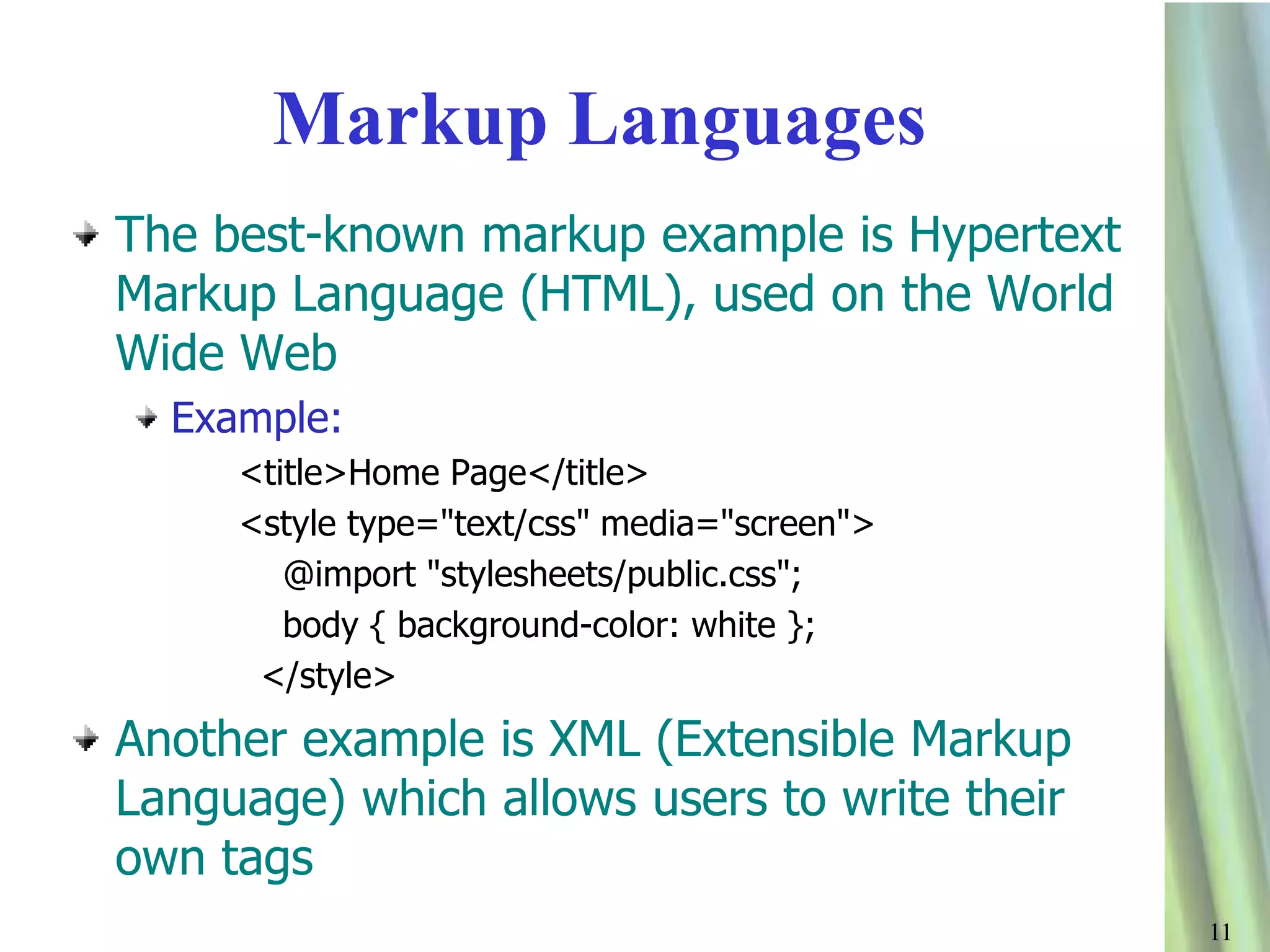 Markup Languages

The best-known markup example is Hypertext Markup Language (HTML), used on the World Wide Web

Example:

<title>Home Page</title>
<style type="text/css" media="screen">
@import "stylesheets/public.css";
body { background-color: white };
</style>

Another example is XML (Extensible Markup Language) which allows users to write their own tags

11